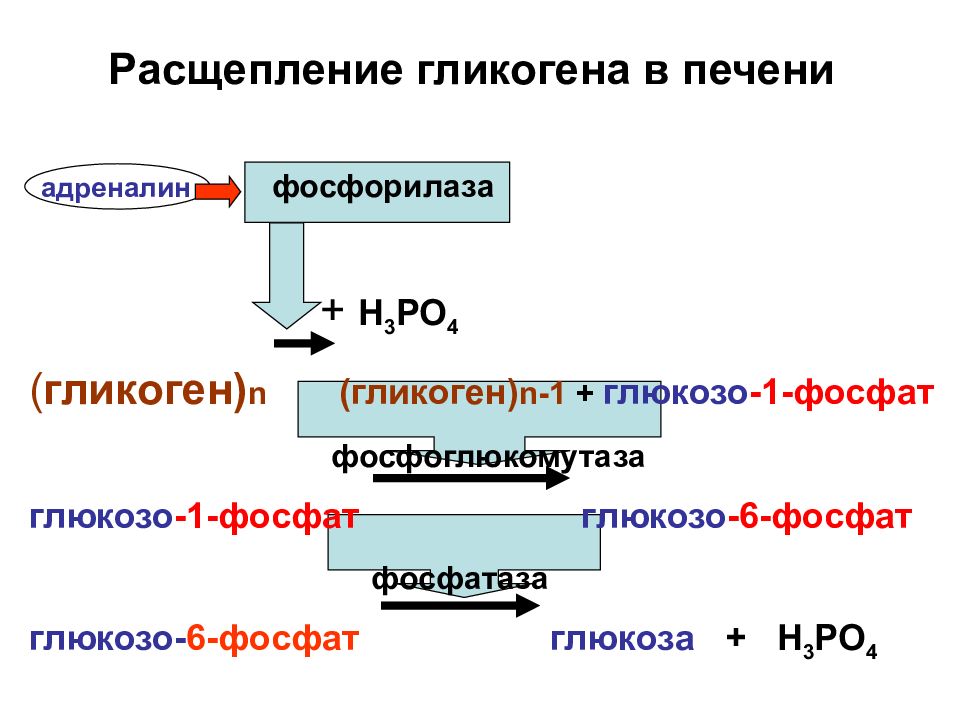 Расщепление гликогена в печени

адреналин

фосфорилаза

+ $H_3PO_4$

(гликоген)n (гликоген)n-1 + глюкозо-1-фосфат

фосфоглюкомутаза

глюкозо-1-фосфат глюкозо-6-фосфат

фосфатаза

глюкозо-6-фосфат глюкоза + $H_3PO_4$